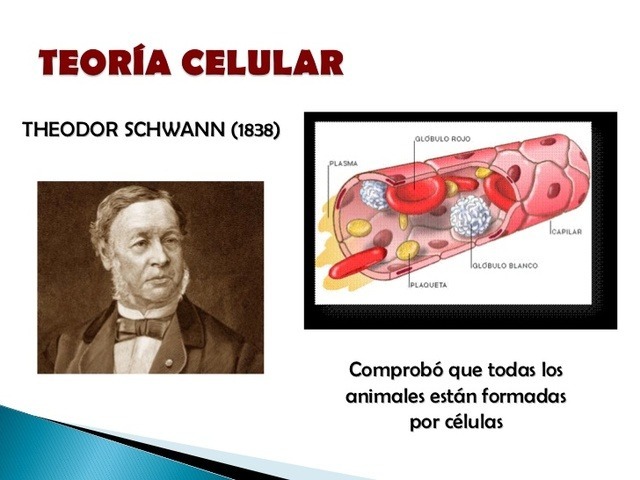 TEORÍA CELULAR

THEODOR SCHWANN (1838)

GLÓBULO ROJO
PLASMA
CAPILAR
GLÓBULO BLANCO
PLAQUETA

Comprobó que todas los animales están formadas por células